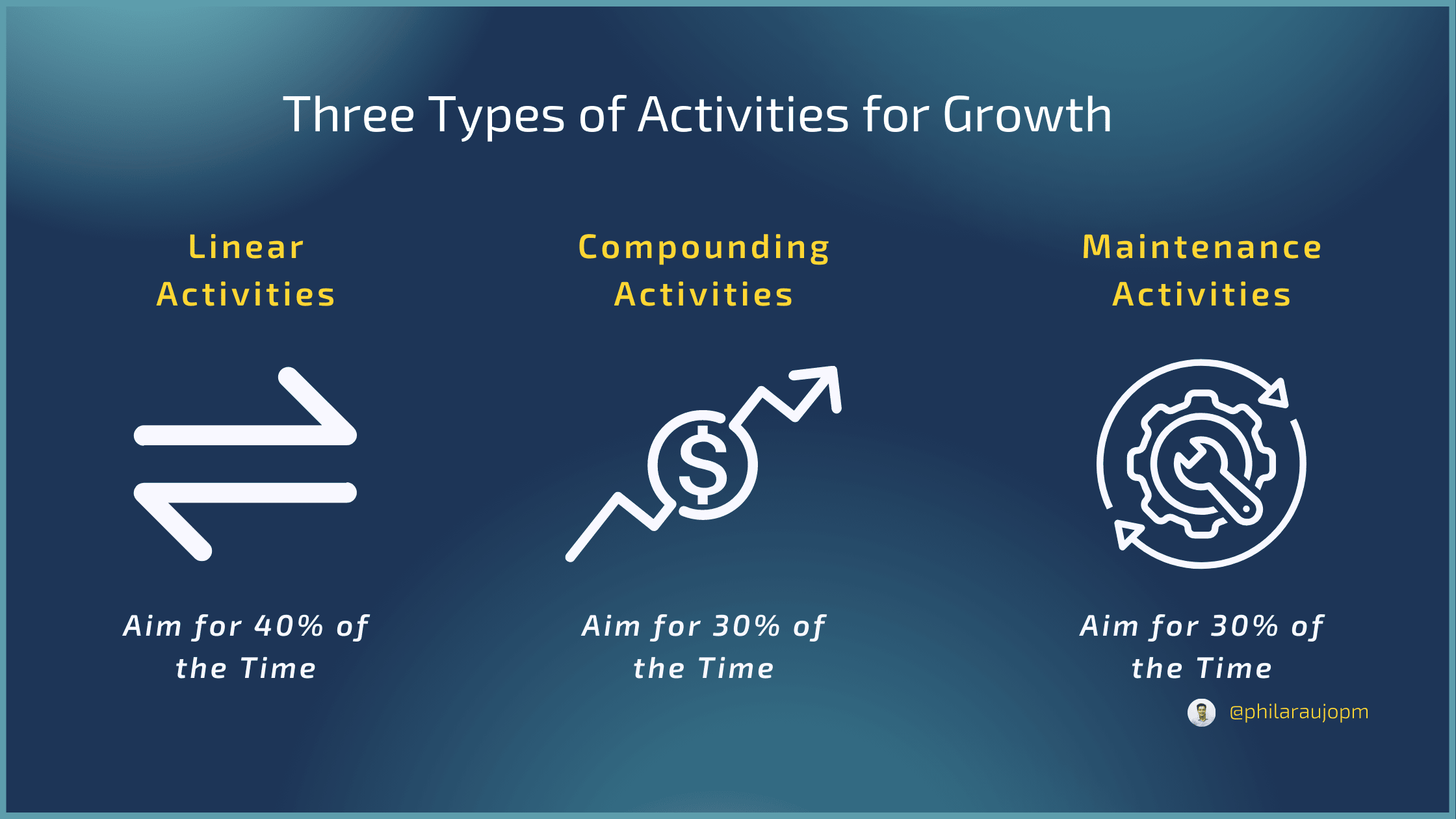 Three Types of Activities for Growth

Linear Activities

Aim for 40% of the Time

Compounding Activities

$

Aim for 30% of the Time

Maintenance Activities

Aim for 30% of the Time

@philaraujopm